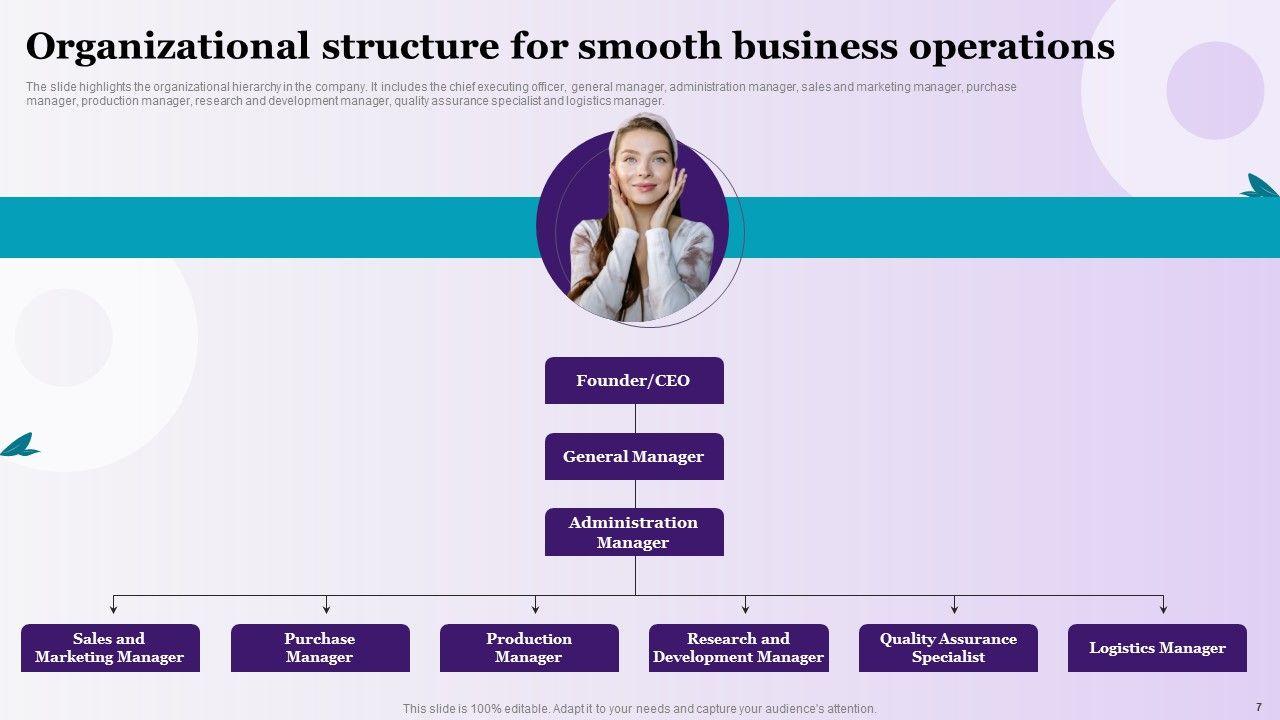 Organizational structure for smooth business operations

The slide highlights the organizational hierarchy in the company. It includes the chief executing officer, general manager, administration manager, sales and marketing manager, purchase manager, production manager, research and development manager, quality assurance specialist and logistics manager.

Founder/CEO

General Manager

Administration Manager

Sales and Marketing Manager

Purchase Manager

Production Manager

Research and Development Manager

Quality Assurance Specialist

Logistics Manager

This slide is 100% editable. Adapt it to your needs and capture your audience's attention.

7